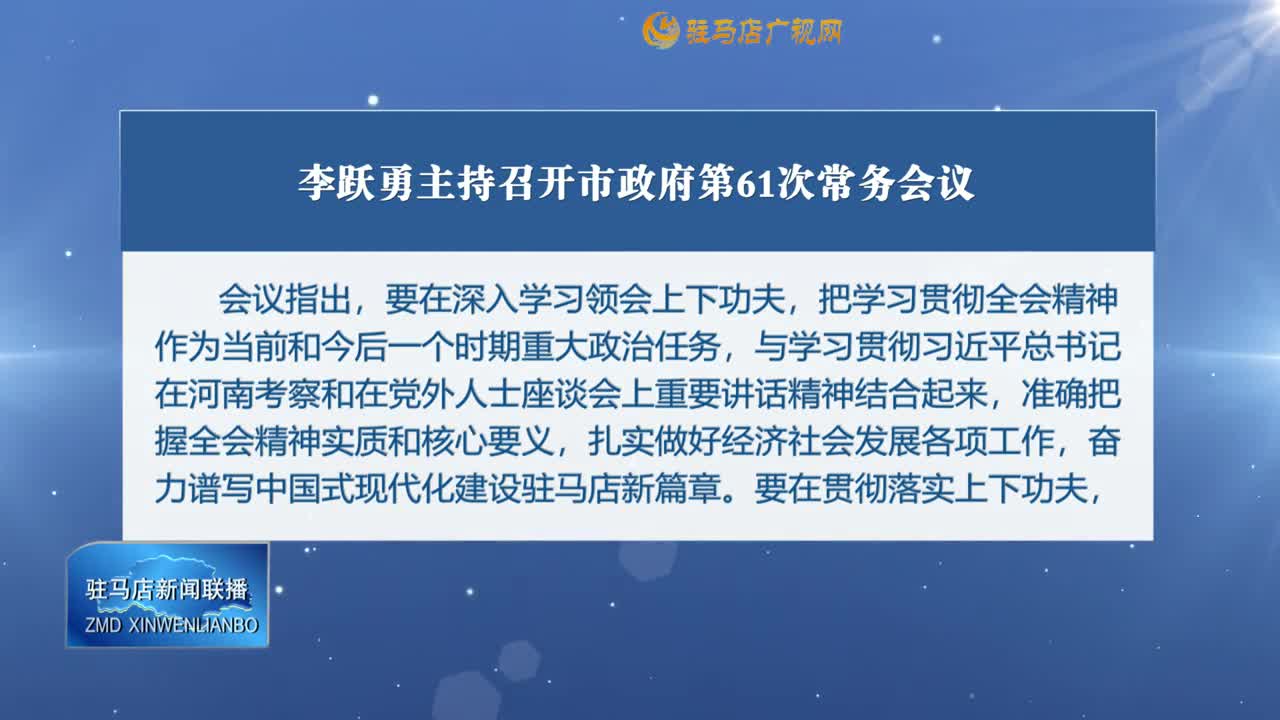 驻马店广视网

李跃勇主持召开市政府第61次常务会议

会议指出，要在深入学习领会上下功夫，把学习贯彻全会精神作为当前和今后一个时期重大政治任务，与学习贯彻习近平总书记在河南考察和在党外人士座谈会上重要讲话精神结合起来，准确把握全会精神实质和核心要义，扎实做好经济社会发展各项工作，奋力谱写中国式现代化建设驻马店新篇章。要在贯彻落实上下功夫，

驻马店新闻联播
ZMD XINWENLIANBO